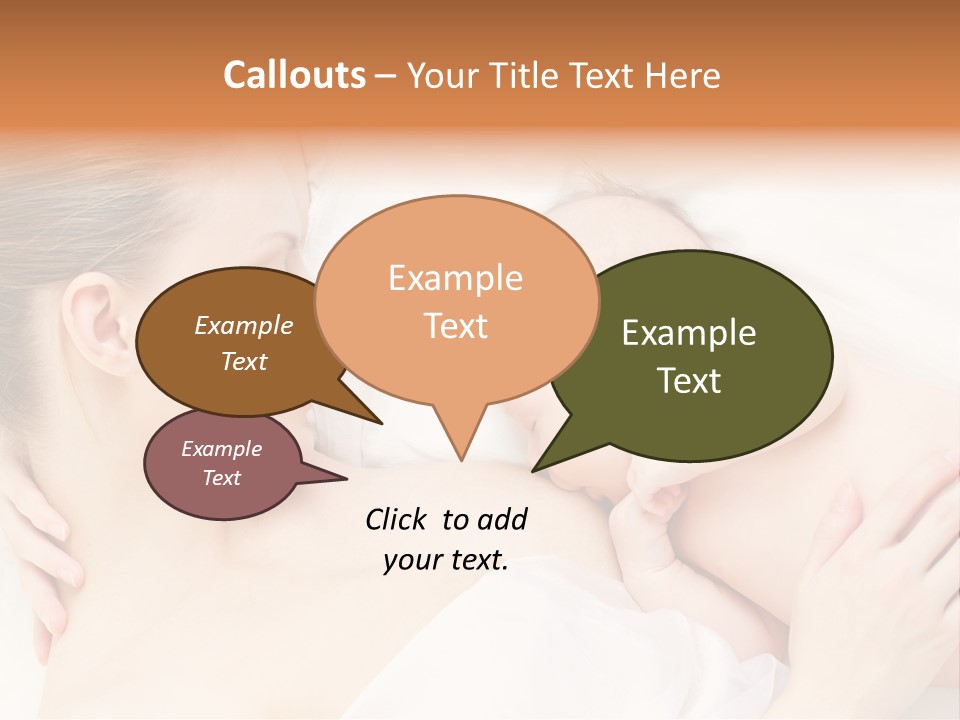 Callouts – Your Title Text Here

Example Text

Example Text

Example Text

Example Text

Click to add your text.